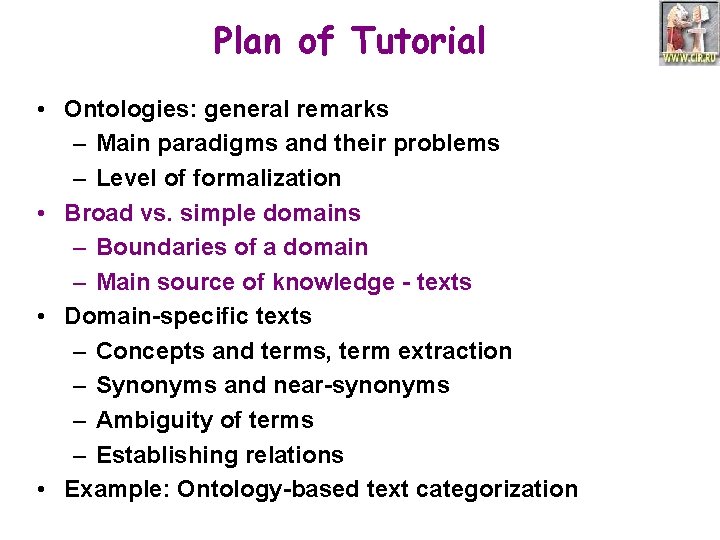 Plan of Tutorial

WWW.CIR.RU

• Ontologies: general remarks
– Main paradigms and their problems
– Level of formalization
• Broad vs. simple domains
– Boundaries of a domain
– Main source of knowledge - texts
• Domain-specific texts
– Concepts and terms, term extraction
– Synonyms and near-synonyms
– Ambiguity of terms
– Establishing relations
• Example: Ontology-based text categorization